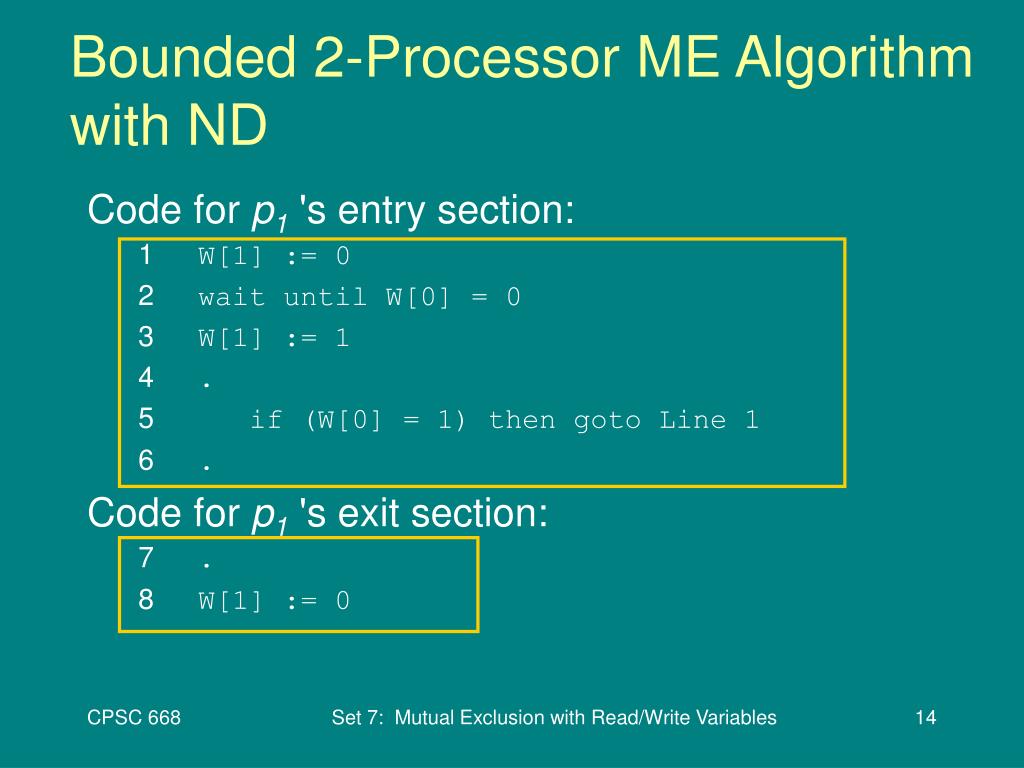 Bounded 2-Processor ME Algorithm with ND

Code for $p_1$ 's entry section:

1 W[1] := 0
2 wait until W[0] = 0
3 W[1] := 1
4 .
5 if (W[0] = 1) then goto Line 1
6 .

Code for $p_1$ 's exit section:

7 .
8 W[1] := 0

CPSC 668

Set 7: Mutual Exclusion with Read/Write Variables

14